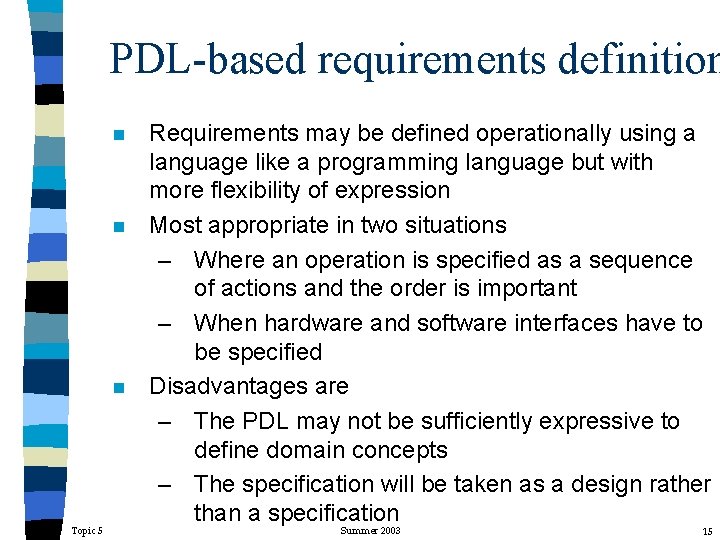 PDL-based requirements definition

- Requirements may be defined operationally using a language like a programming language but with more flexibility of expression
- Most appropriate in two situations
  – Where an operation is specified as a sequence of actions and the order is important
  – When hardware and software interfaces have to be specified
- Disadvantages are
  – The PDL may not be sufficiently expressive to define domain concepts
  – The specification will be taken as a design rather than a specification

Topic 5

Summer 2003

15